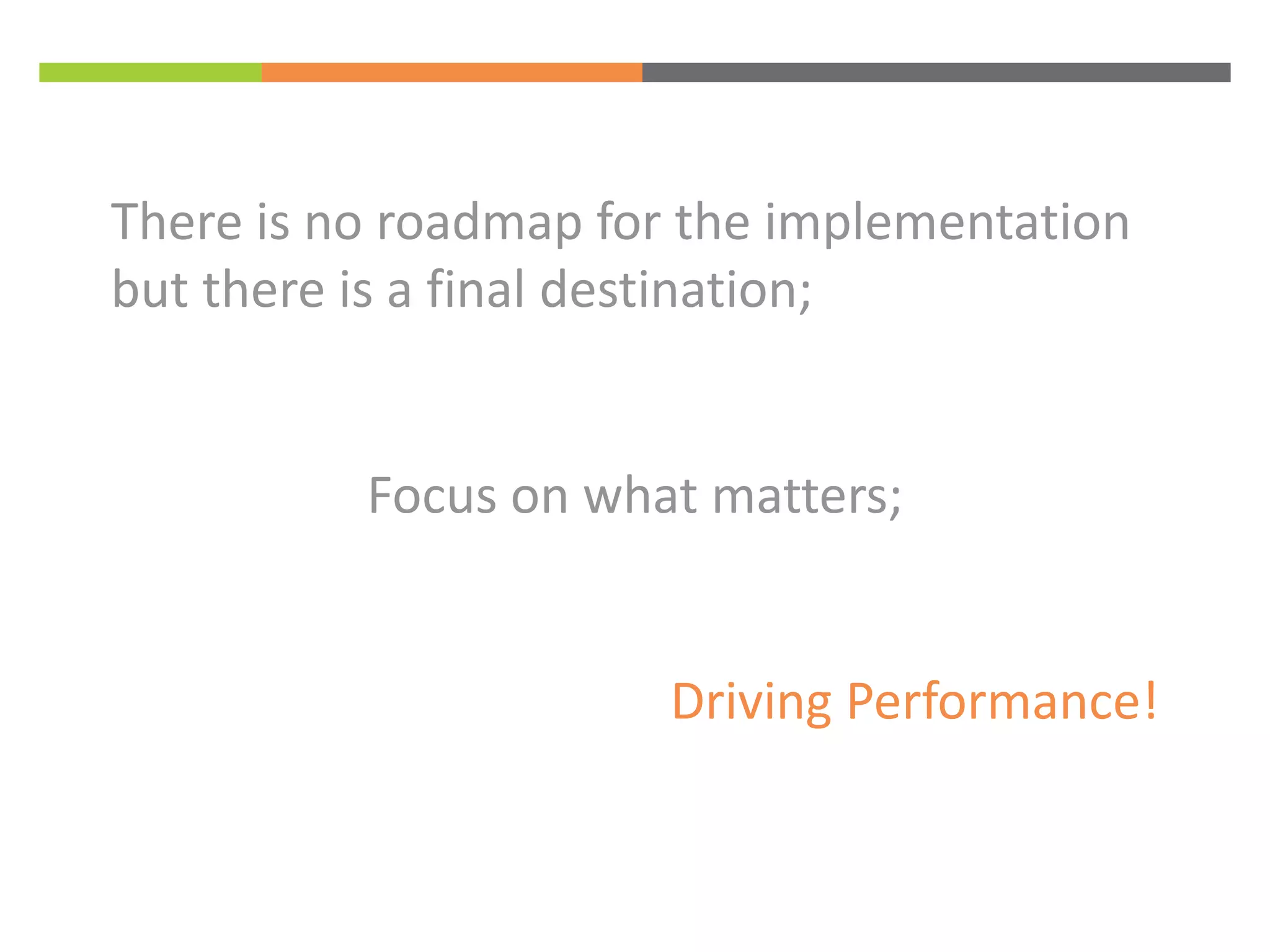 There is no roadmap for the implementation but there is a final destination;

Focus on what matters;

Driving Performance!